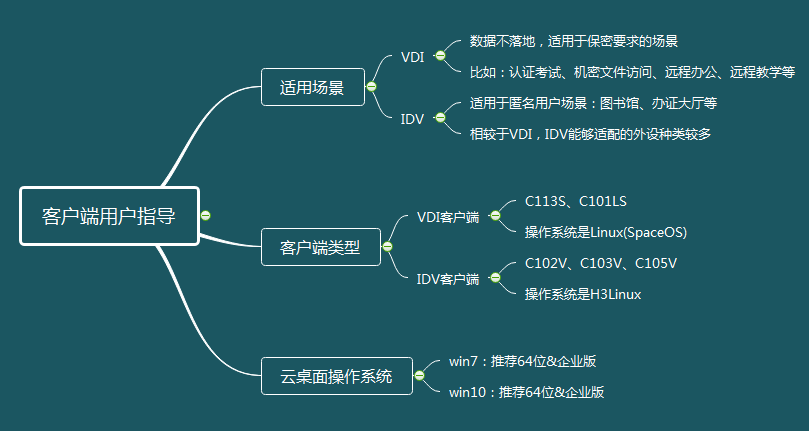 客户端用户指导

适用场景

VDI

数据不落地，适用于保密要求的场景

比如：认证考试、机密文件访问、远程办公、远程教学等

IDV

适用于匿名用户场景：图书馆、办证大厅等

相较于VDI，IDV能够适配的外设种类较多

客户端类型

VDI客户端

C113S、C101LS

操作系统是Linux(SpaceOS)

IDV客户端

C102V、C103V、C105V

操作系统是H3Linux

云桌面操作系统

win7：推荐64位&企业版

win10：推荐64位&企业版